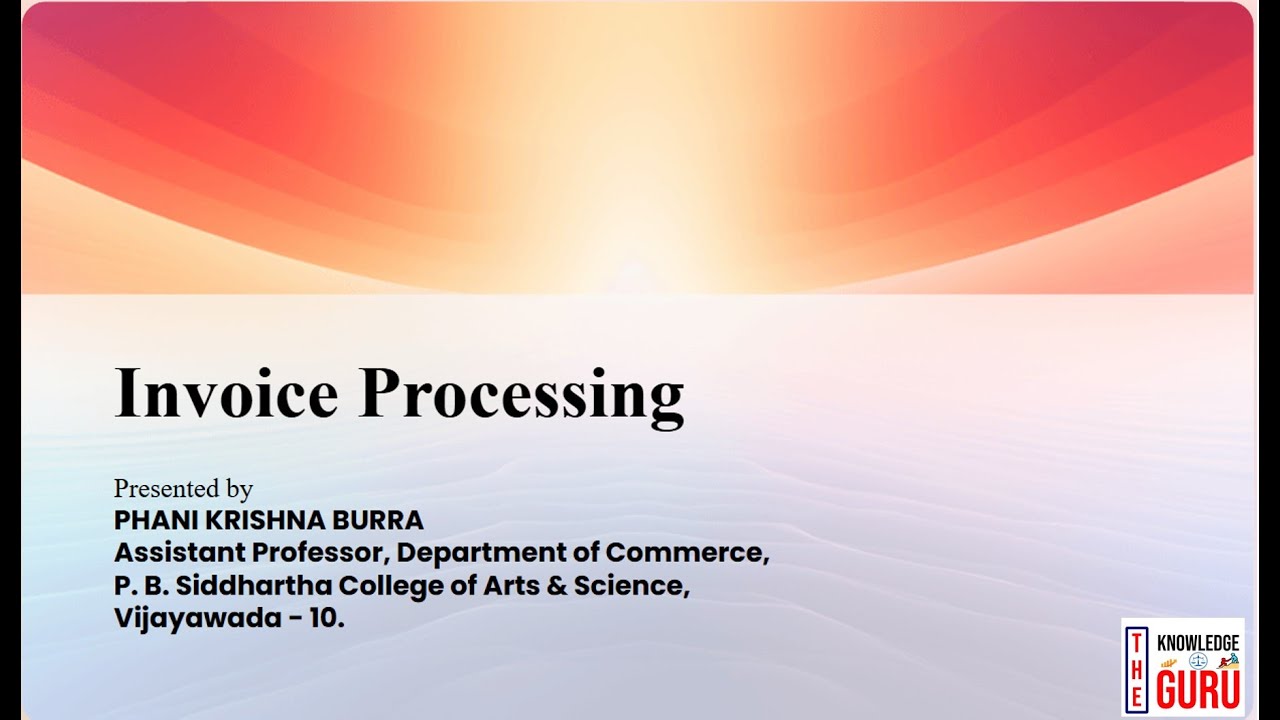 Invoice Processing

Presented by
PHANI KRISHNA BURRA
Assistant Professor, Department of Commerce,
P. B. Siddhartha College of Arts & Science,
Vijayawada - 10.

THE KNOWLEDGE GURU